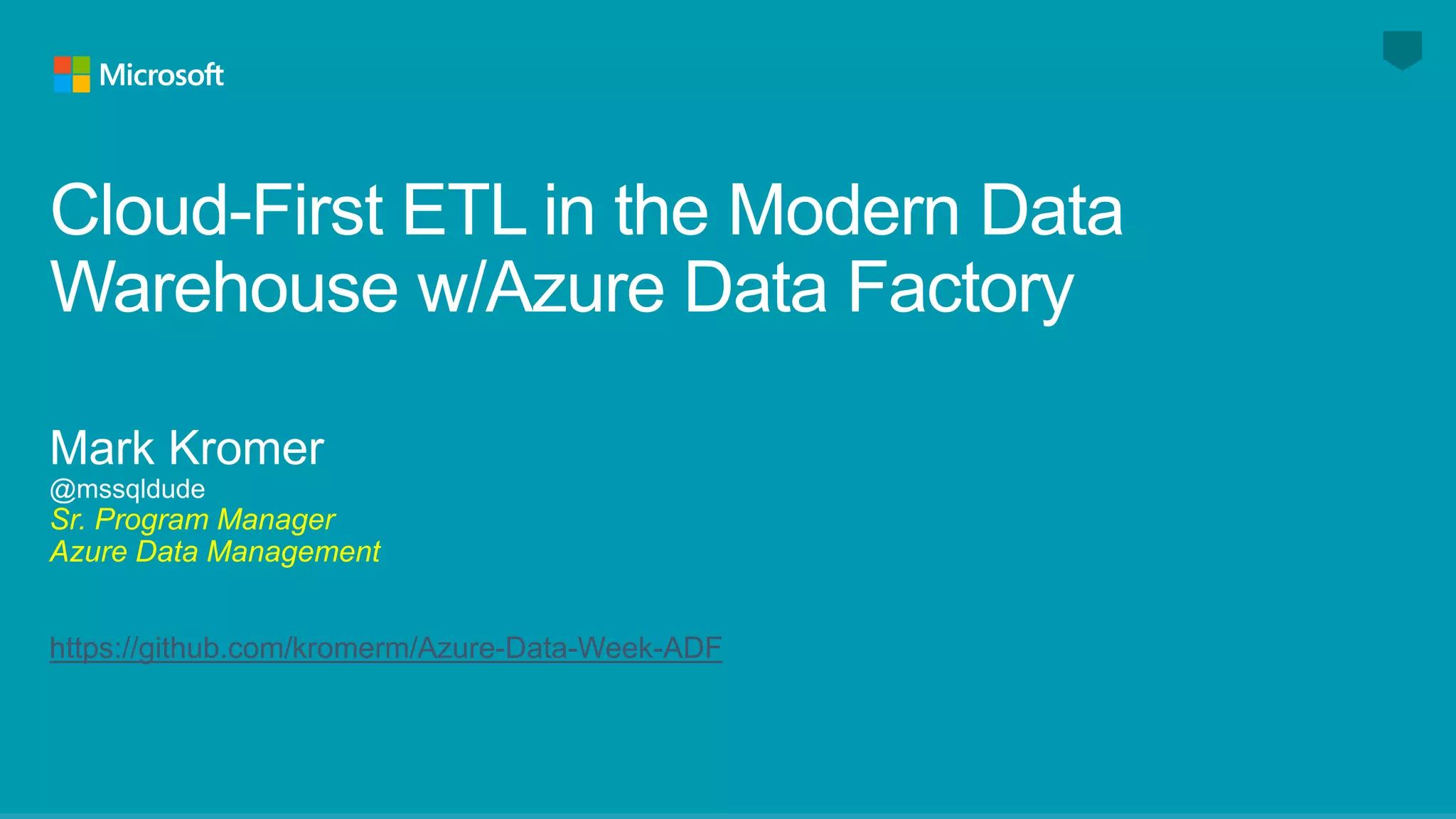 Microsoft

Cloud-First ETL in the Modern Data Warehouse w/Azure Data Factory

Mark Kromer
@mssqldude
Sr. Program Manager
Azure Data Management

https://github.com/kromerm/Azure-Data-Week-ADF